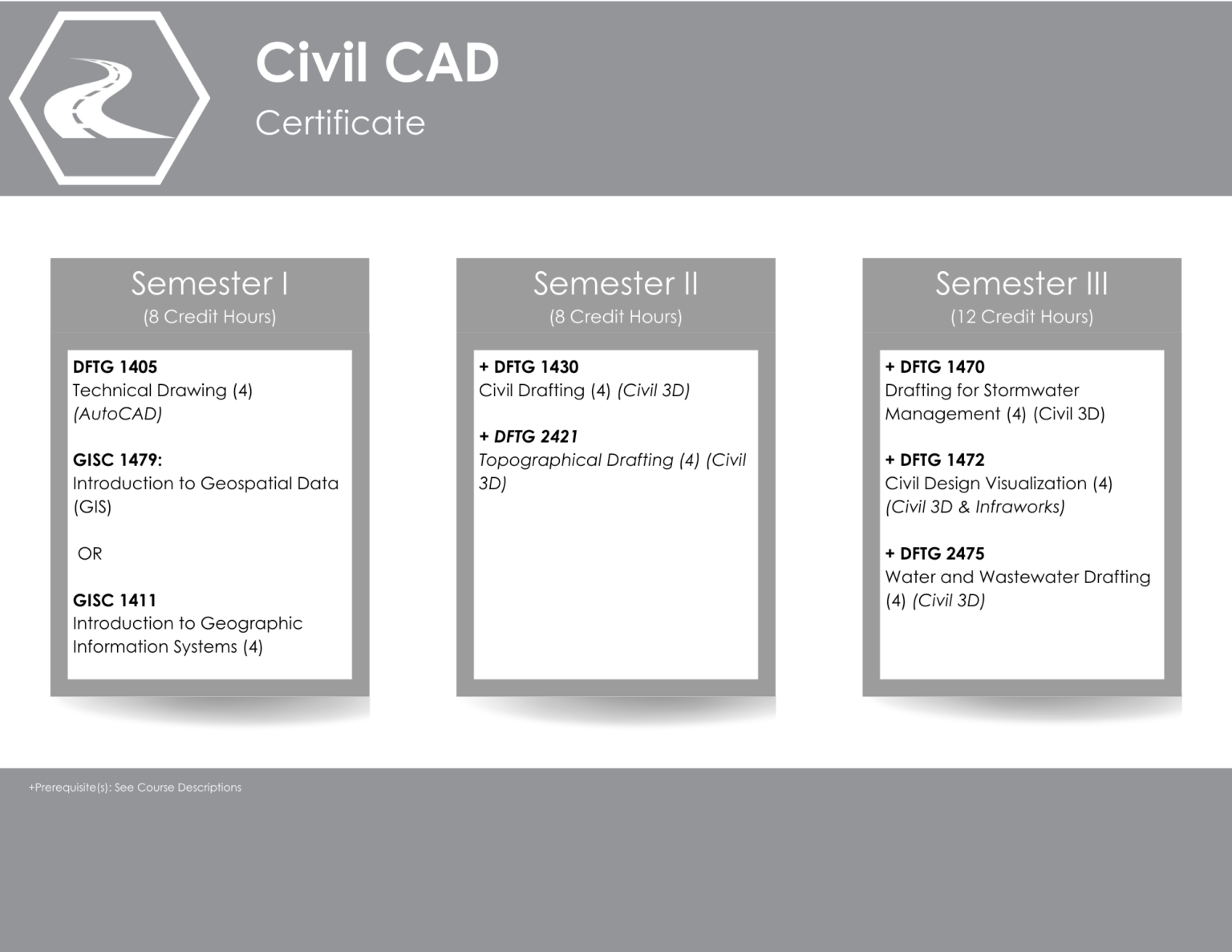 Civil CAD
Certificate

Semester I
(8 Credit Hours)

DFTG 1405
Technical Drawing (4) (AutoCAD)

GISC 1479:
Introduction to Geospatial Data (GIS)

OR

GISC 1411
Introduction to Geographic Information Systems (4)

Semester II
(8 Credit Hours)

+ DFTG 1430
Civil Drafting (4) (Civil 3D)

+ DFTG 2421
Topographical Drafting (4) (Civil 3D)

Semester III
(12 Credit Hours)

+ DFTG 1470
Drafting for Stormwater Management (4) (Civil 3D)

+ DFTG 1472
Civil Design Visualization (4) (Civil 3D & Infraworks)

+ DFTG 2475
Water and Wastewater Drafting (4) (Civil 3D)

+Prerequisite(s): See Course Descriptions